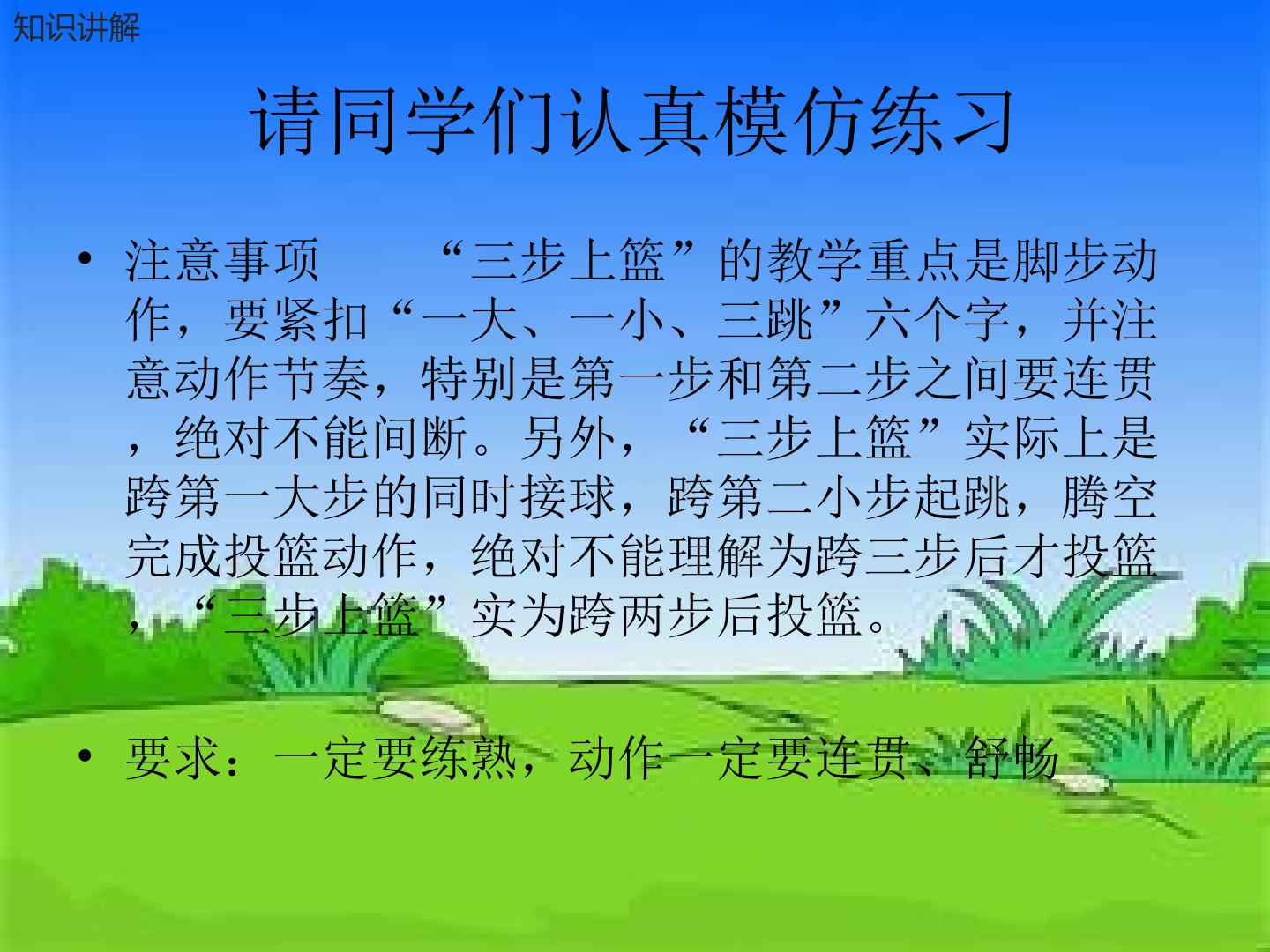 知识讲解

请同学们认真模仿练习

• 注意事项　　“三步上篮”的教学重点是脚步动作，要紧扣“一大、一小、三跳”六个字，并注意动作节奏，特别是第一步和第二步之间要连贯，绝对不能间断。另外，“三步上篮”实际上是跨第一大步的同时接球，跨第二小步起跳，腾空完成投篮动作，绝对不能理解为跨三步后才投篮，“三步上篮”实为跨两步后投篮。

• 要求：一定要练熟，动作一定要连贯、舒畅